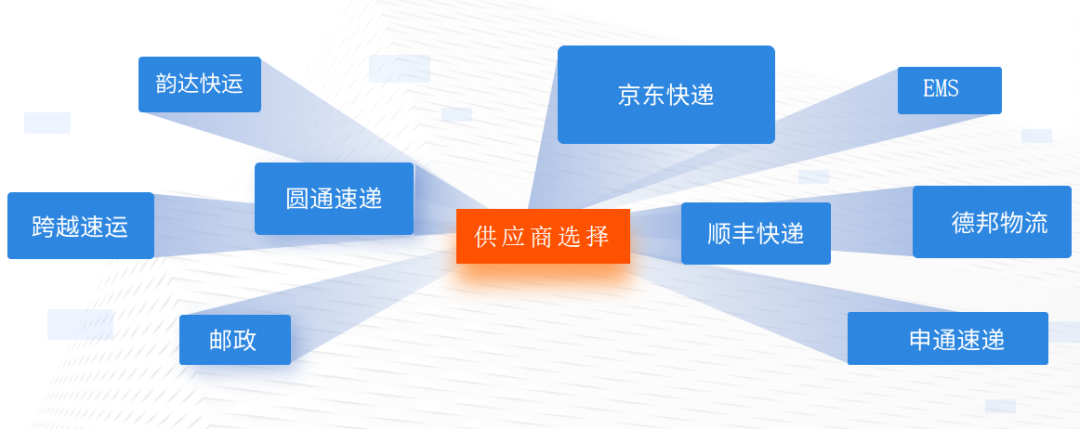 韵达快运

京东快递

EMS

圆通速递

跨越速运

供应商选择

顺丰快递

德邦物流

邮政

申通速递